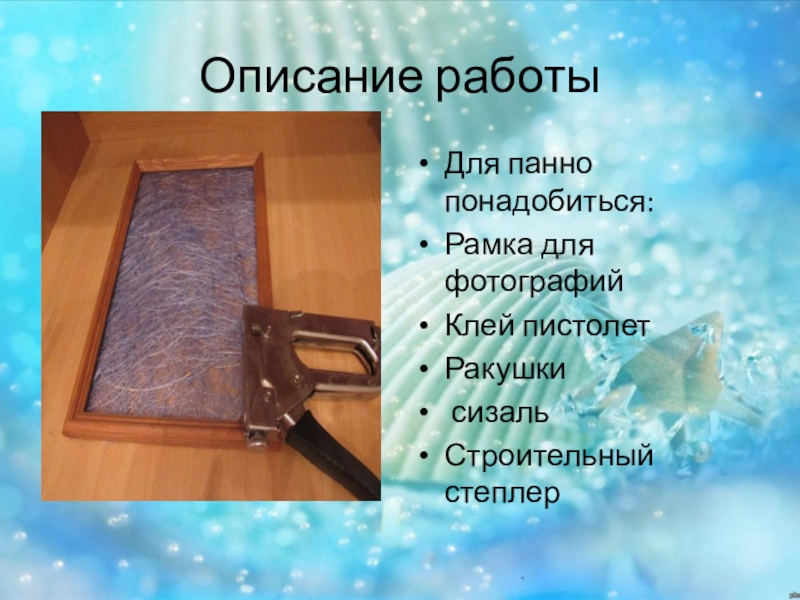 Описание работы

• Для панно понадобиться:
• Рамка для фотографий
• Клей пистолет
• Ракушки
•  сизаль
• Строительный степлер